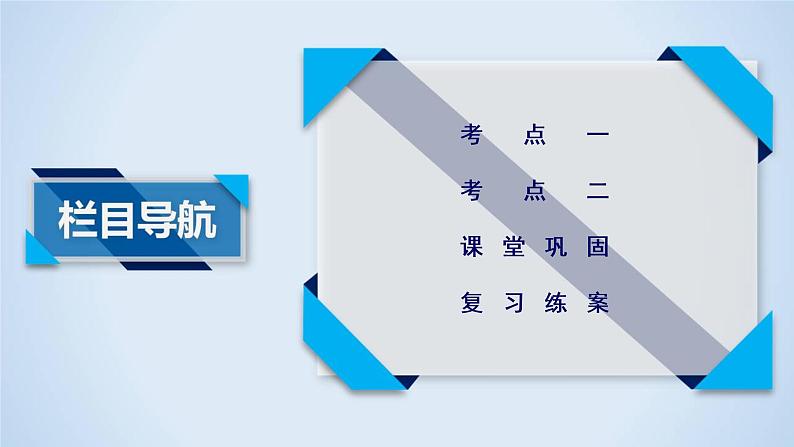 栏目导航

考点一

考点二

课堂巩固

复习练案